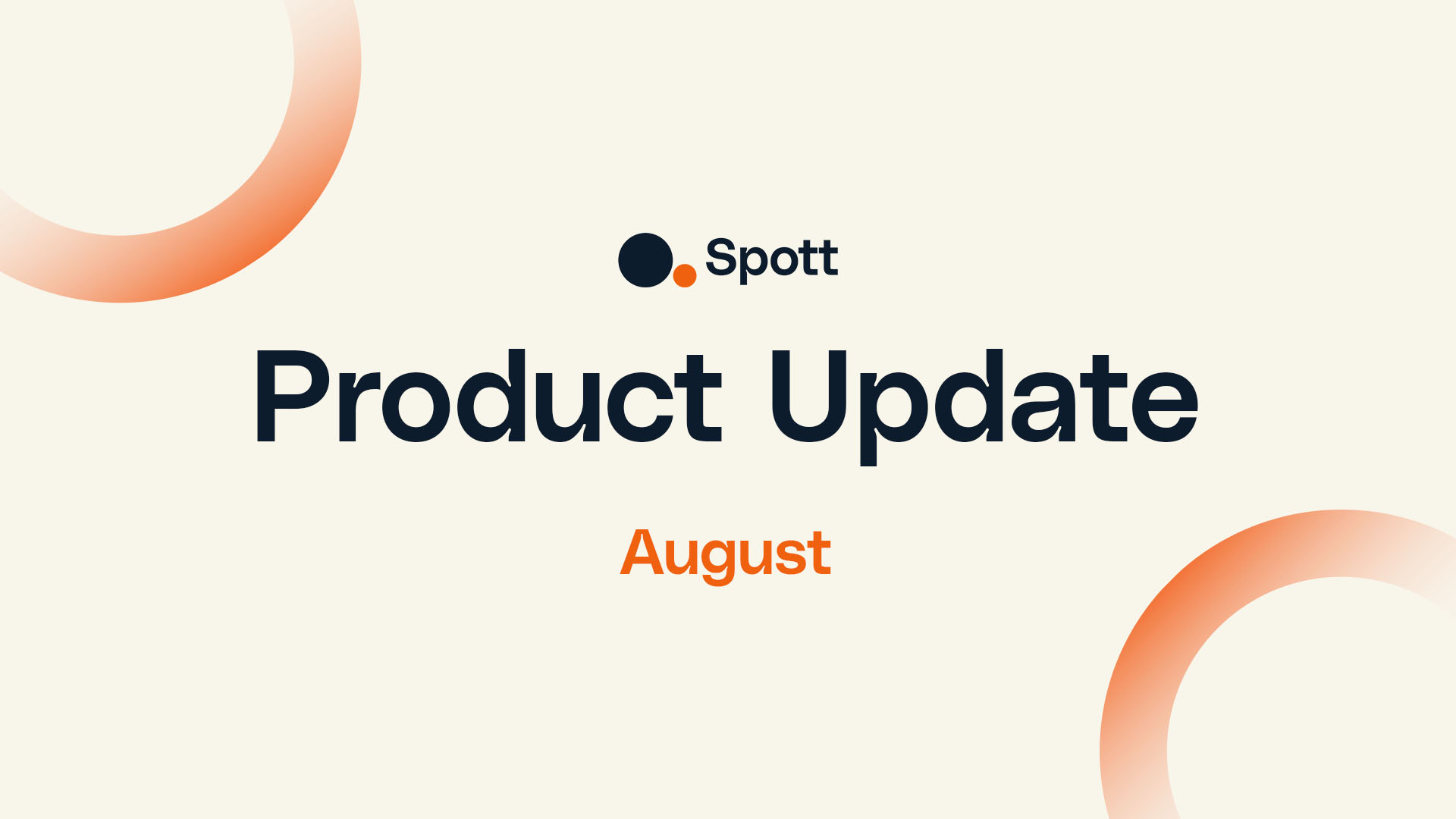 Spott

Product Update

August